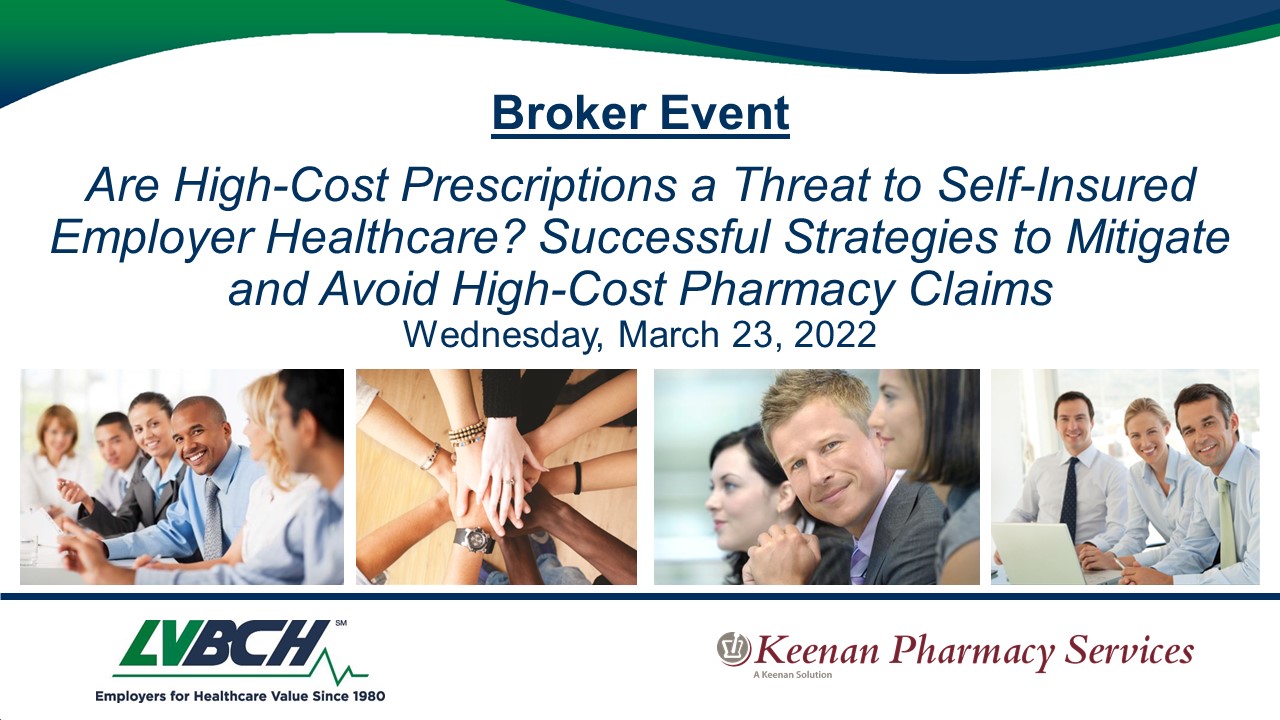 Broker Event

Are High-Cost Prescriptions a Threat to Self-Insured Employer Healthcare? Successful Strategies to Mitigate and Avoid High-Cost Pharmacy Claims

Wednesday, March 23, 2022

LVBCH SM

Employers for Healthcare Value Since 1980

Keenan Pharmacy Services

A Keenan Solution